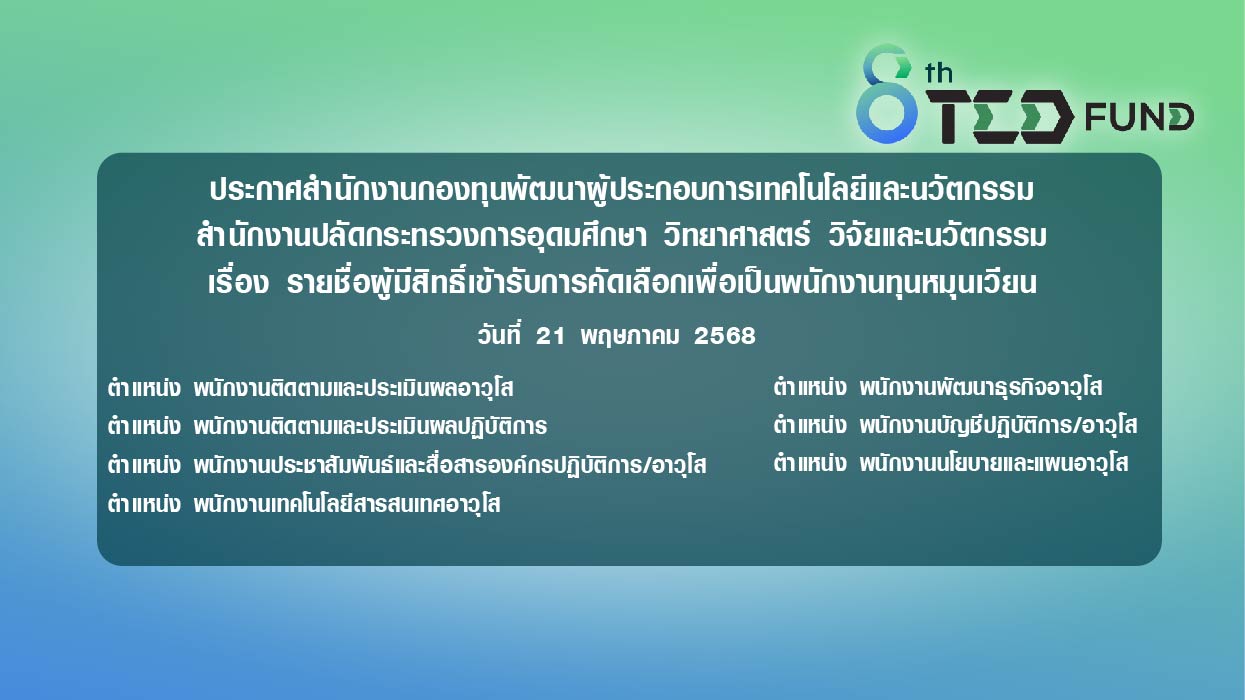 8th TED FUND

ประกาศสำนักงานกองทุนพัฒนาผู้ประกอบการเทคโนโลยีและนวัตกรรม
สำนักงานปลัดกระทรวงการอุดมศึกษา วิทยาศาสตร์ วิจัยและนวัตกรรม
เรื่อง รายชื่อผู้มีสิทธิ์เข้ารับการคัดเลือกเพื่อเป็นพนักงานทุนหมุนเวียน

วันที่ 21 พฤษภาคม 2568

ตำแหน่ง พนักงานติดตามและประเมินผลอาวุโส
ตำแหน่ง พนักงานติดตามและประเมินผลปฏิบัติการ
ตำแหน่ง พนักงานประชาสัมพันธ์และสื่อสารองค์กรปฏิบัติการ/อาวุโส
ตำแหน่ง พนักงานเทคโนโลยีสารสนเทศอาวุโส

ตำแหน่ง พนักงานพัฒนาธุรกิจอาวุโส
ตำแหน่ง พนักงานบัญชีปฏิบัติการ/อาวุโส
ตำแหน่ง พนักงานนโยบายและแผนอาวุโส